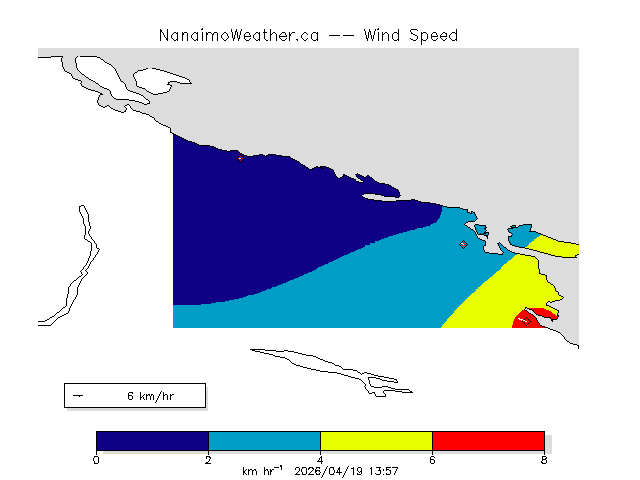 NanaimoWeather.ca -- Wind Speed

6 km/hr

0
2
4
6
8

km hr$^{-1}$ 2026/04/19 13:57